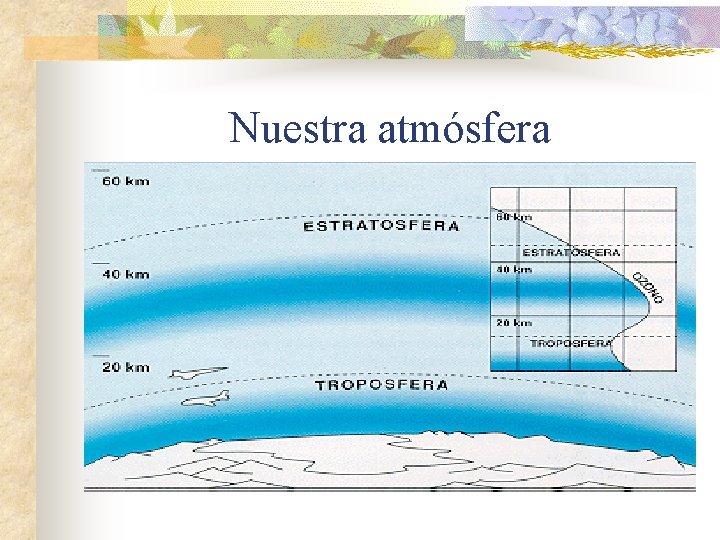 Nuestra atmósfera

60 km

ESTRATOSFERA

40 km

20 km

TROPOSFERA

60 km

ESTRATOSFERA

40 km

OZONO

20 km

TROPOSFERA